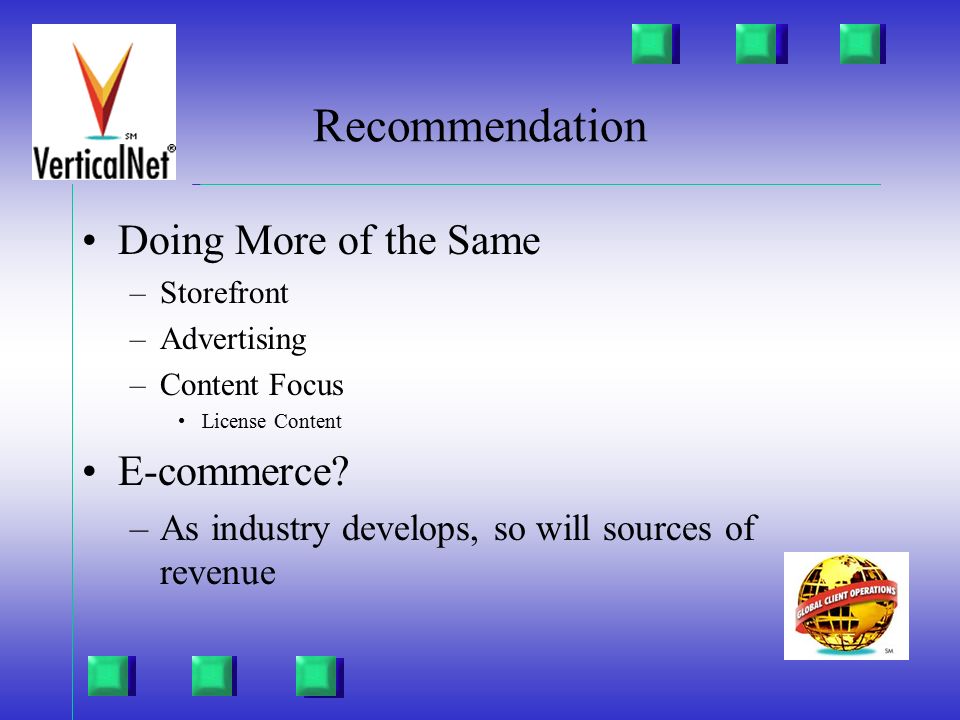 SM
VerticalNet®

Recommendation

• Doing More of the Same
– Storefront
– Advertising
– Content Focus
• License Content

• E-commerce?
– As industry develops, so will sources of revenue

GLOBAL CLIENT OPERATIONS
SM